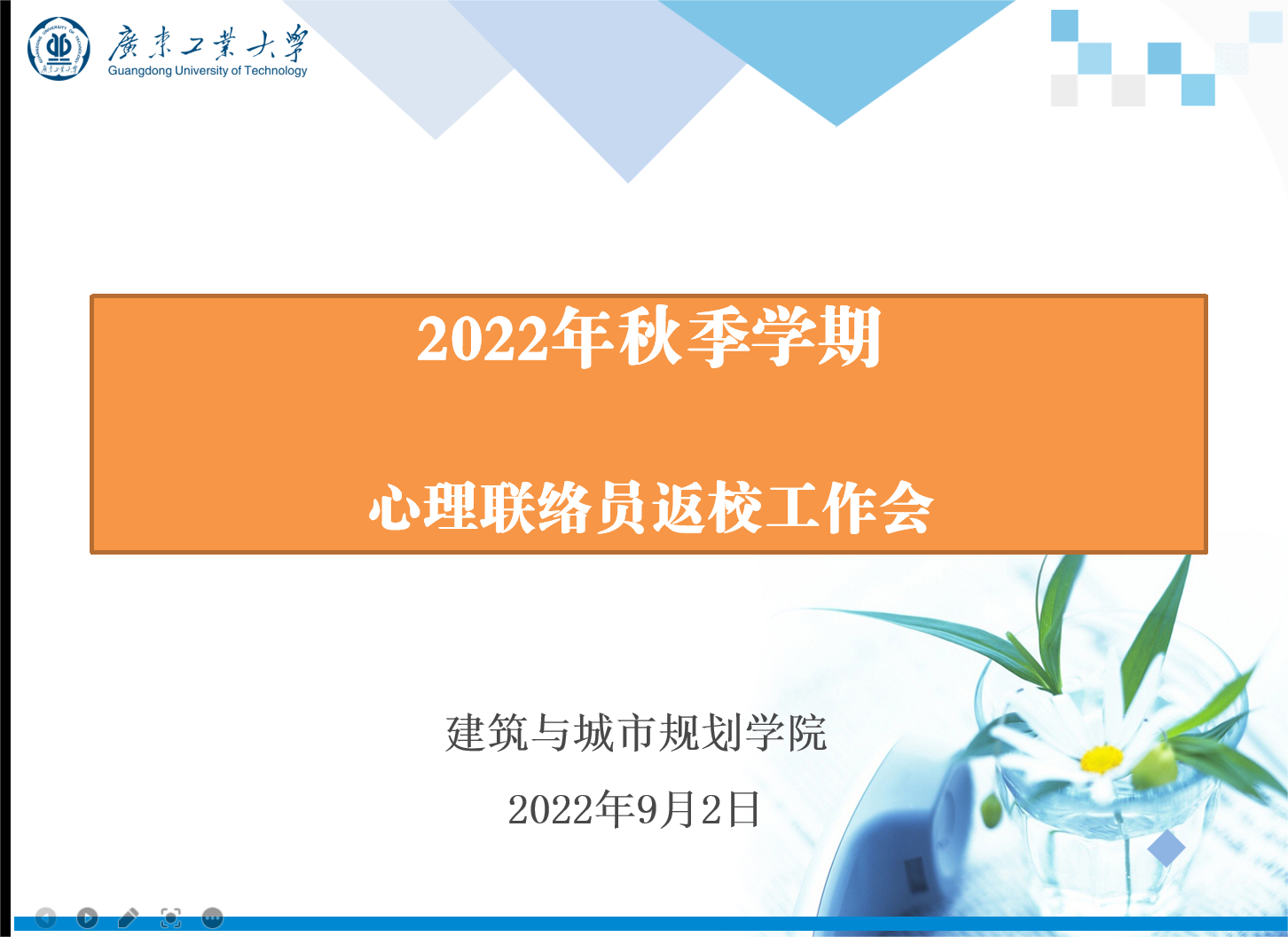 廣東工業大學
Guangdong University of Technology

2022年秋季学期

心理联络员返校工作会

建筑与城市规划学院

2022年9月2日